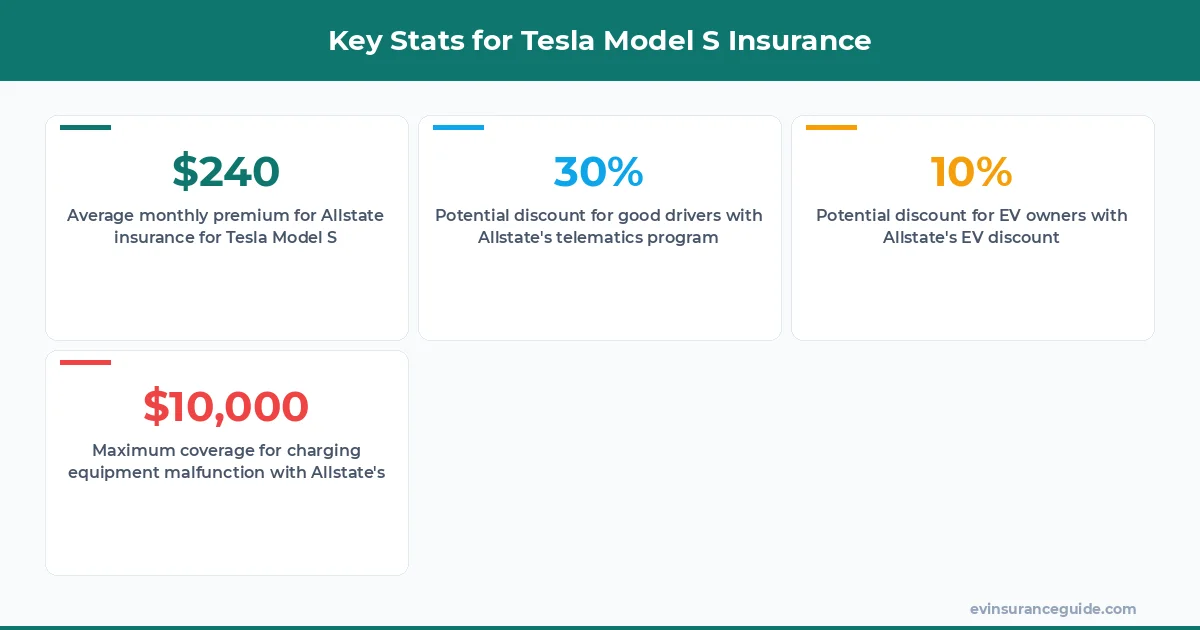 Key Stats for Tesla Model S Insurance

$240

Average monthly premium for Allstate insurance for Tesla Model S

30%

Potential discount for good drivers with Allstate's telematics program

10%

Potential discount for EV owners with Allstate's EV discount

$10,000

Maximum coverage for charging equipment malfunction with Allstate's

evinsuranceguide.com